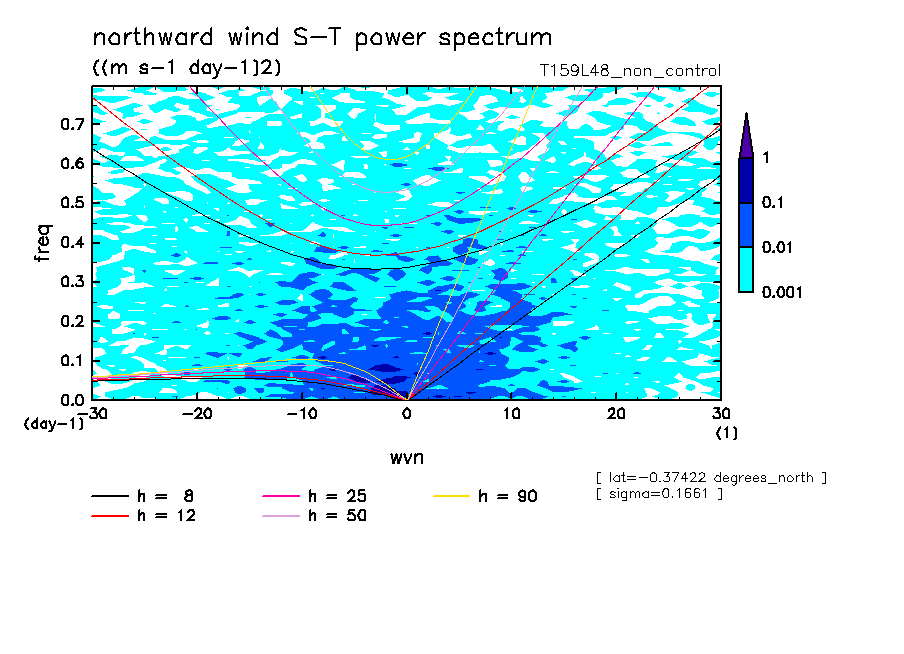 northward wind S−T power spectrum

((m s−1 day−1)2)

T159L48_non_control

freq

0.7
0.6
0.5
0.4
0.3
0.2
0.1
0.0
(day−1)

−30 −20 −10 0 10 20 30
(1)

wvn

1
0.1
0.01
0.001

h = 8
h = 12
h = 25
h = 50
h = 90

[ lat=−0.37422 degrees_north ]
[ sigma=0.1661 ]